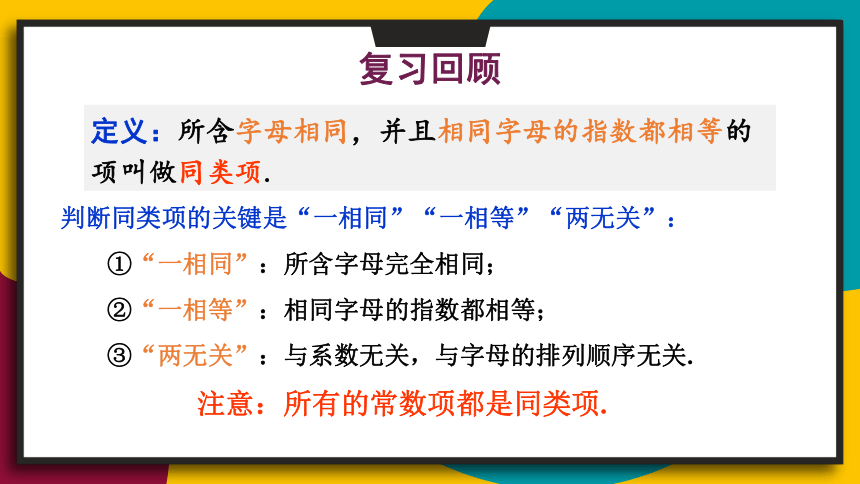 复习回顾

定义：所含字母相同，并且相同字母的指数都相等的项叫做同类项.

判断同类项的关键是“一相同”“一相等”“两无关”：

①“一相同”：所含字母完全相同；

②“一相等”：相同字母的指数都相等；

③“两无关”：与系数无关，与字母的排列顺序无关.

注意：所有的常数项都是同类项.